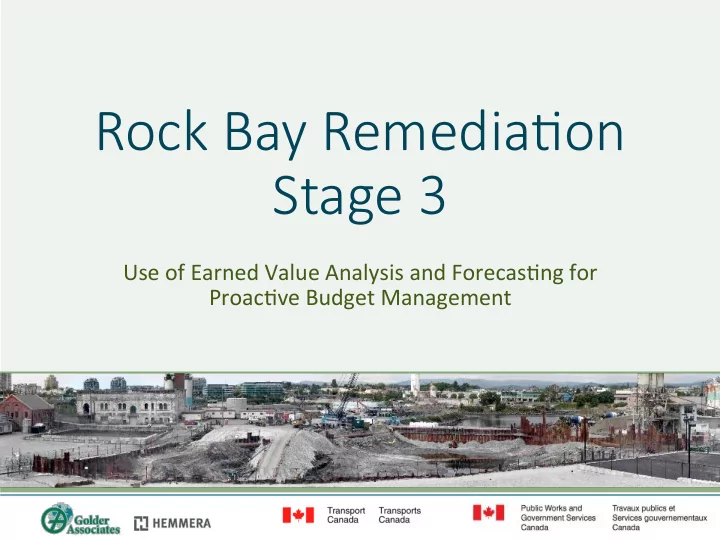 Rock Bay Remediation
Stage 3

Use of Earned Value Analysis and Forecasting for Proactive Budget Management

Golder Associates
HEMMERA
Transport Canada
Transports Canada
Public Works and Government Services Canada
Travaux publics et Services gouvernementaux Canada